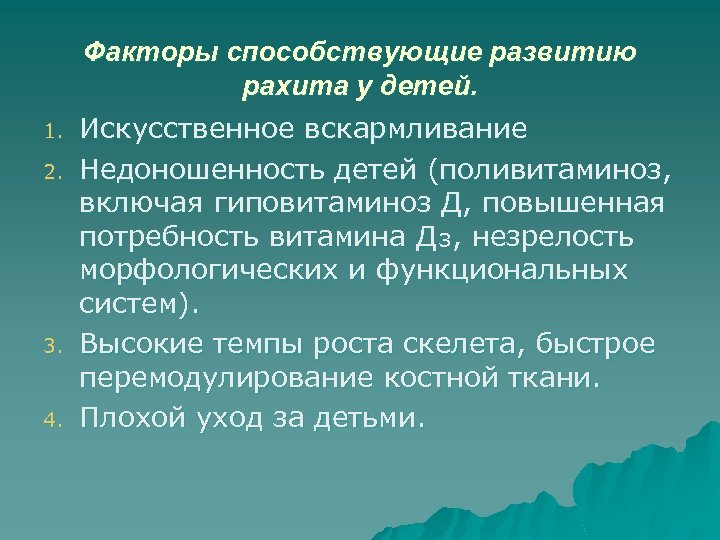 Факторы способствующие развитию рахита у детей.

1. Искусственное вскармливание
2. Недоношенность детей (поливитаминоз, включая гиповитаминоз Д, повышенная потребность витамина Д$_3$, незрелость морфологических и функциональных систем).
3. Высокие темпы роста скелета, быстрое перемодулирование костной ткани.
4. Плохой уход за детьми.